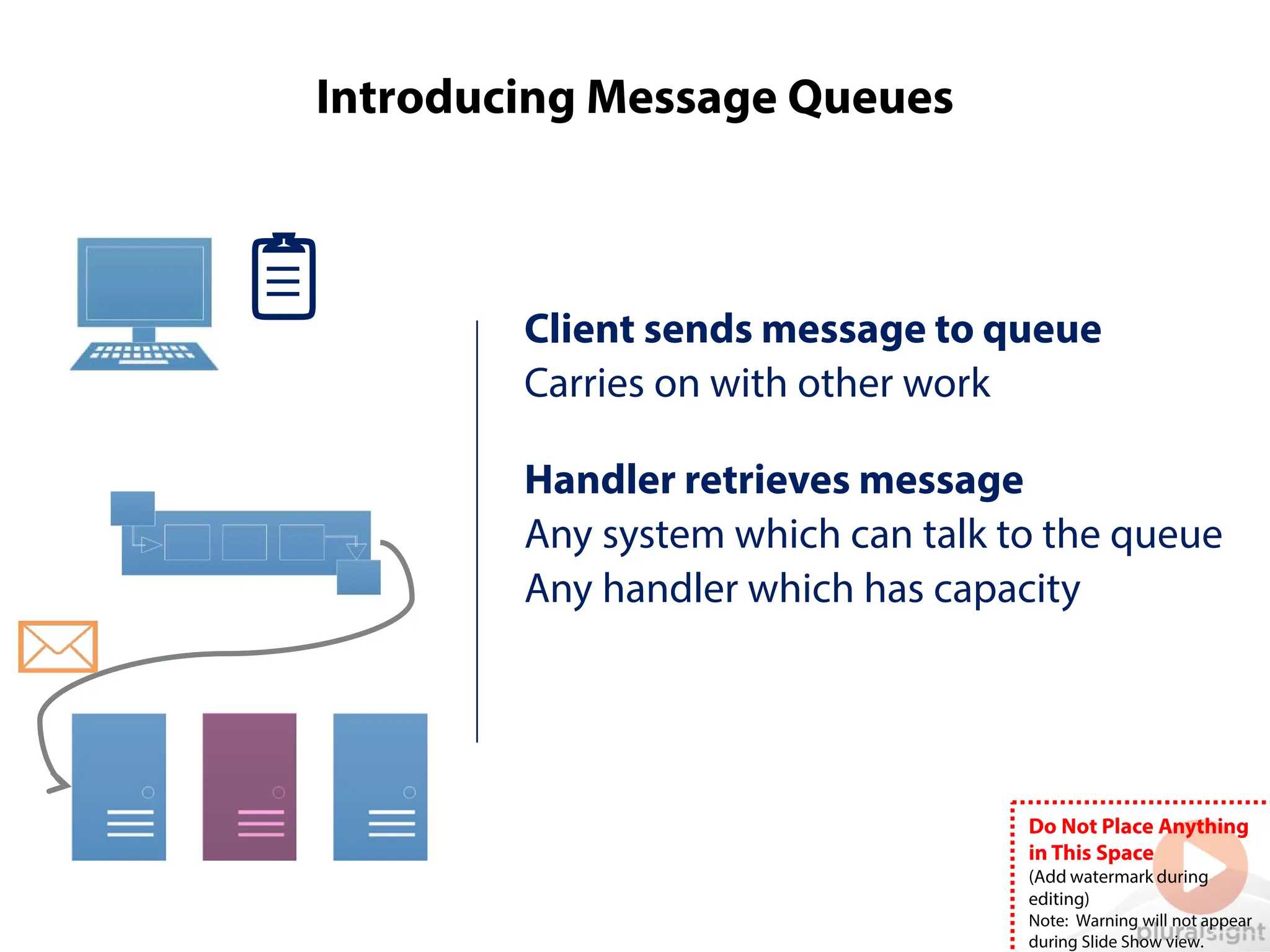 Introducing Message Queues

Client sends message to queue
Carries on with other work

Handler retrieves message
Any system which can talk to the queue
Any handler which has capacity

Do Not Place Anything in This Space
(Add watermark during editing)
Note: Warning will not appear during Slide Show view.

pluralsight